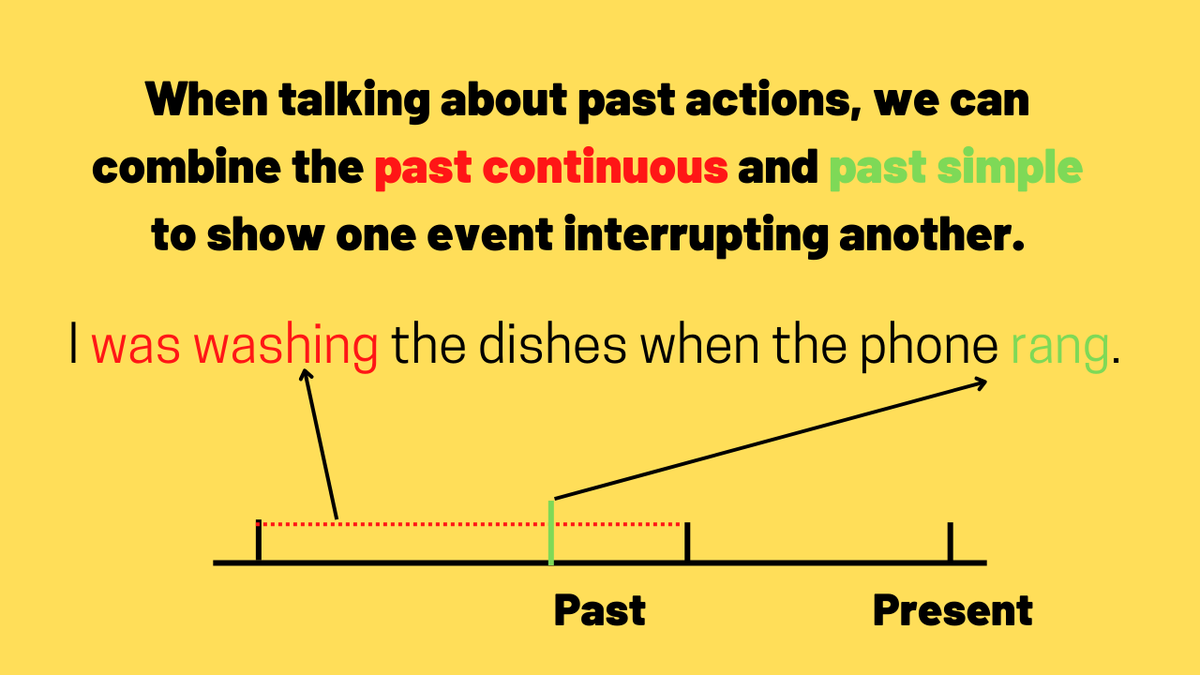 When talking about past actions, we can combine the past continuous and past simple to show one event interrupting another.

I was washing the dishes when the phone rang.

Past

Present